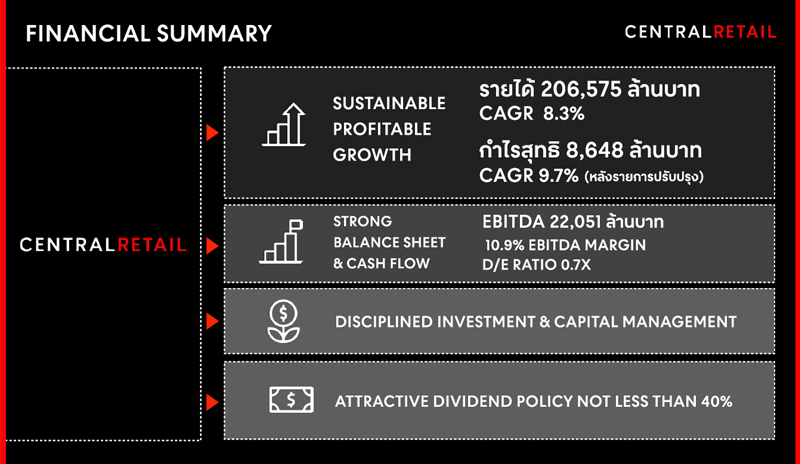 FINANCIAL SUMMARY

CENTRALRETAIL

CENTRALRETAIL

SUSTAINABLE PROFITABLE GROWTH

รายได้ 206,575 ล้านบาท
CAGR 8.3%

กำไรสุทธิ 8,648 ล้านบาท
CAGR 9.7% (หลังรายการปรับปรุง)

STRONG BALANCE SHEET & CASH FLOW

EBITDA 22,051 ล้านบาท
10.9% EBITDA MARGIN
D/E RATIO 0.7X

DISCIPLINED INVESTMENT & CAPITAL MANAGEMENT

ATTRACTIVE DIVIDEND POLICY NOT LESS THAN 40%